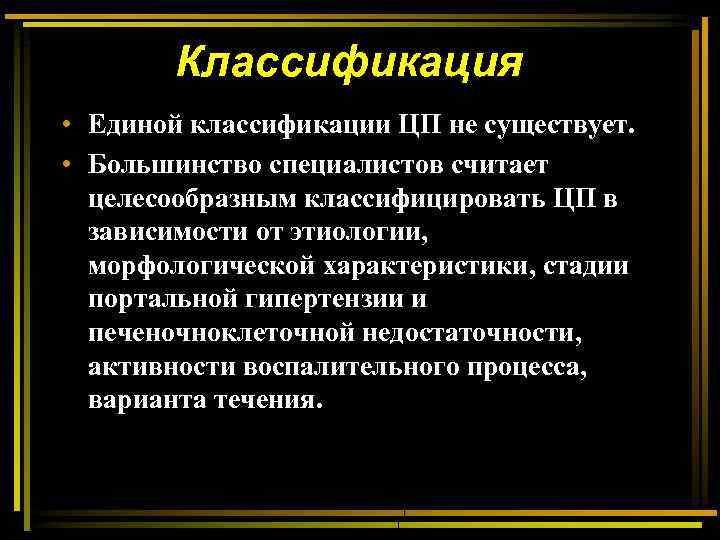 Классификация

• Единой классификации ЦП не существует.

• Большинство специалистов считает целесообразным классифицировать ЦП в зависимости от этиологии, морфологической характеристики, стадии портальной гипертензии и печеночноклеточной недостаточности, активности воспалительного процесса, варианта течения.